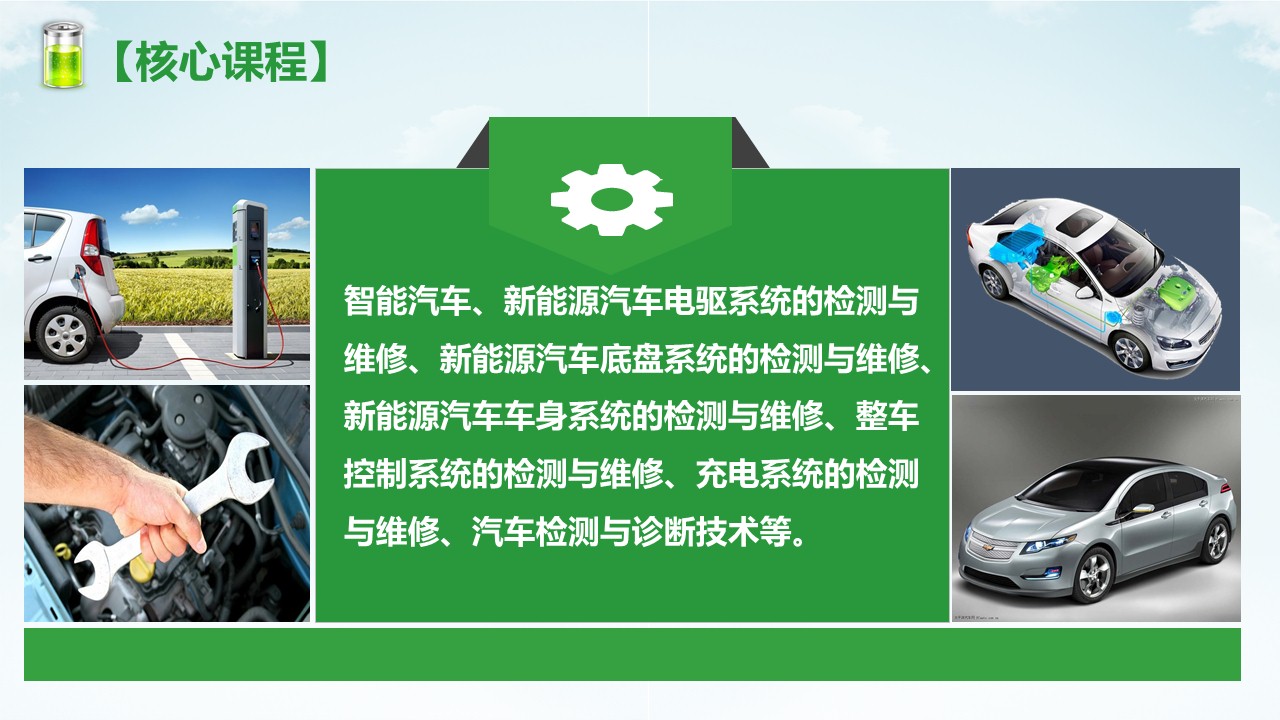 【核心课程】

智能汽车、新能源汽车电驱系统的检测与维修、新能源汽车底盘系统的检测与维修、新能源汽车车身系统的检测与维修、整车控制系统的检测与维修、充电系统的检测与维修、汽车检测与诊断技术等。